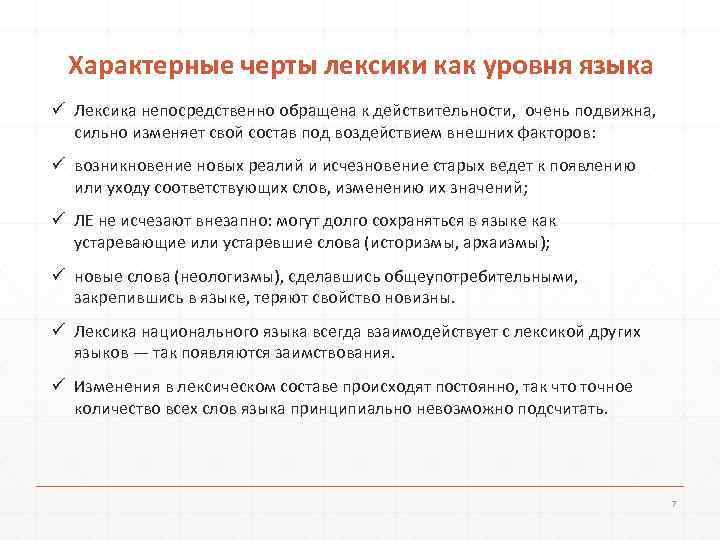 Характерные черты лексики как уровня языка

✓ Лексика непосредственно обращена к действительности, очень подвижна, сильно изменяет свой состав под воздействием внешних факторов:

✓ возникновение новых реалий и исчезновение старых ведет к появлению или уходу соответствующих слов, изменению их значений;

✓ ЛЕ не исчезают внезапно: могут долго сохраняться в языке как устаревающие или устаревшие слова (историзмы, архаизмы);

✓ новые слова (неологизмы), сделавшись общеупотребительными, закрепившись в языке, теряют свойство новизны.

✓ Лексика национального языка всегда взаимодействует с лексикой других языков — так появляются заимствования.

✓ Изменения в лексическом составе происходят постоянно, так что точное количество всех слов языка принципиально невозможно подсчитать.

7